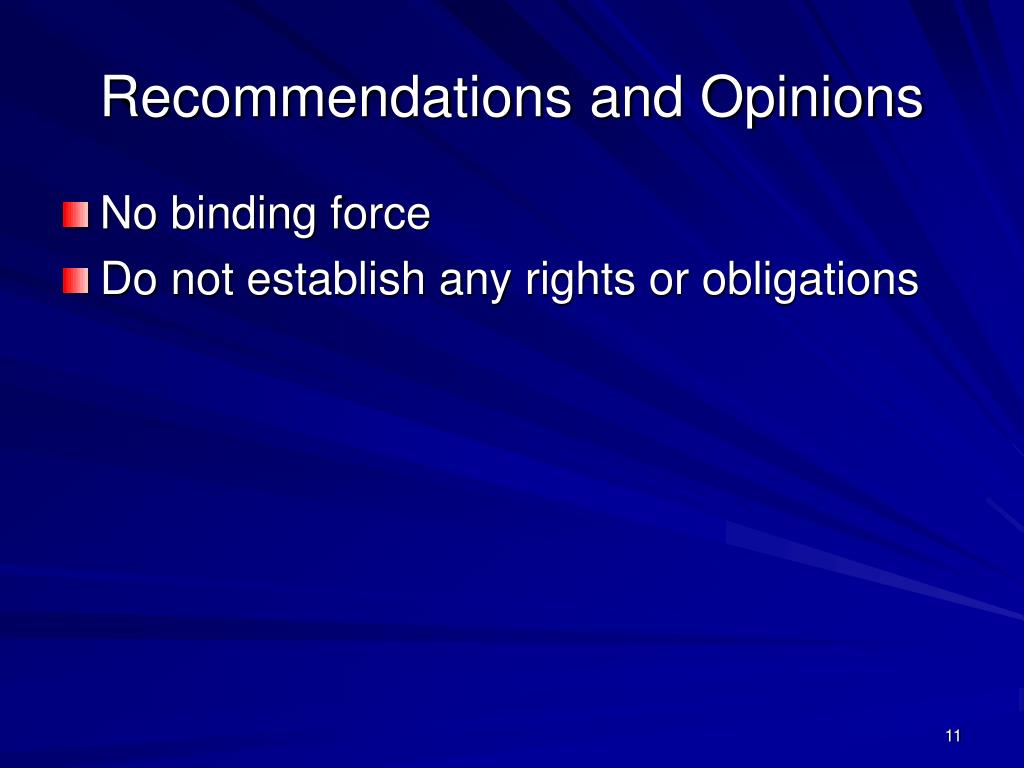 Recommendations and Opinions

No binding force

Do not establish any rights or obligations

11